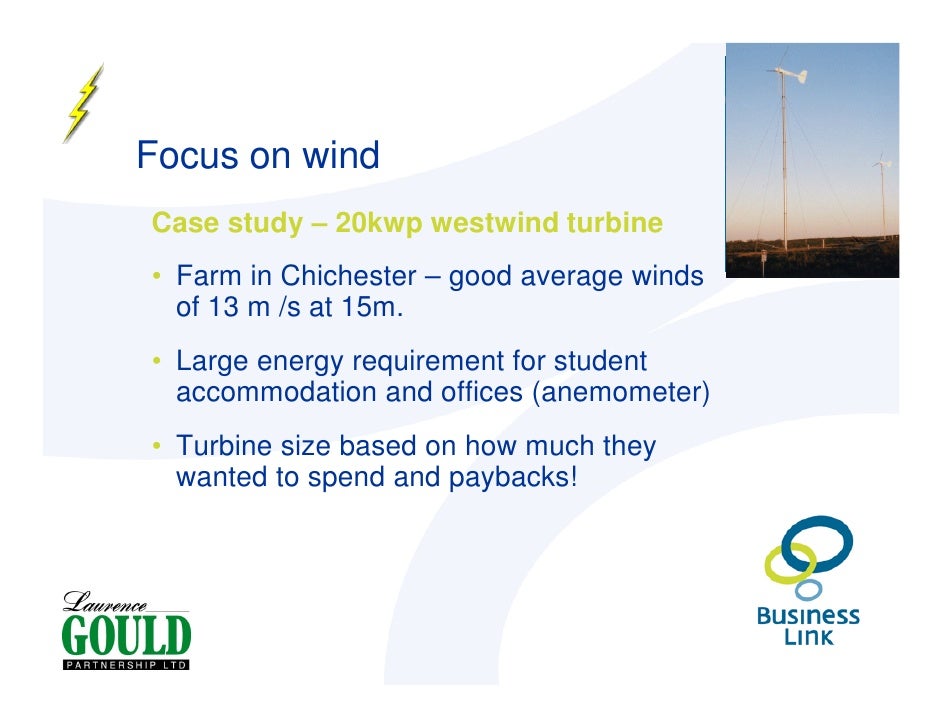 Focus on wind

Case study – 20kwp westwind turbine

• Farm in Chichester – good average winds of 13 m /s at 15m.

• Large energy requirement for student accommodation and offices (anemometer)

• Turbine size based on how much they wanted to spend and paybacks!

Laurence
GOULD
PARTNERSHIP LTD

Business
Link